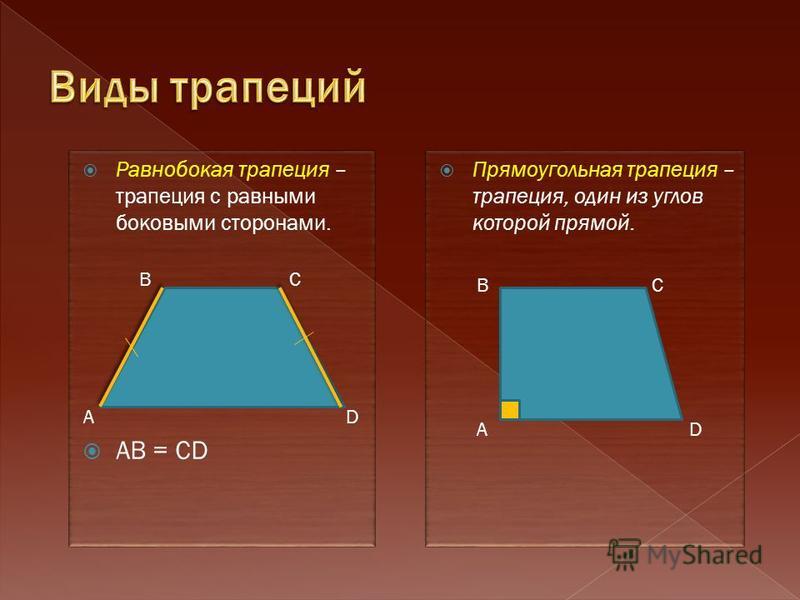 Виды трапеций

Равнобокая трапеция – трапеция с равными боковыми сторонами.

B C A D

AB = CD

Прямоугольная трапеция – трапеция, один из углов которой прямой.

B C A D

MyShared